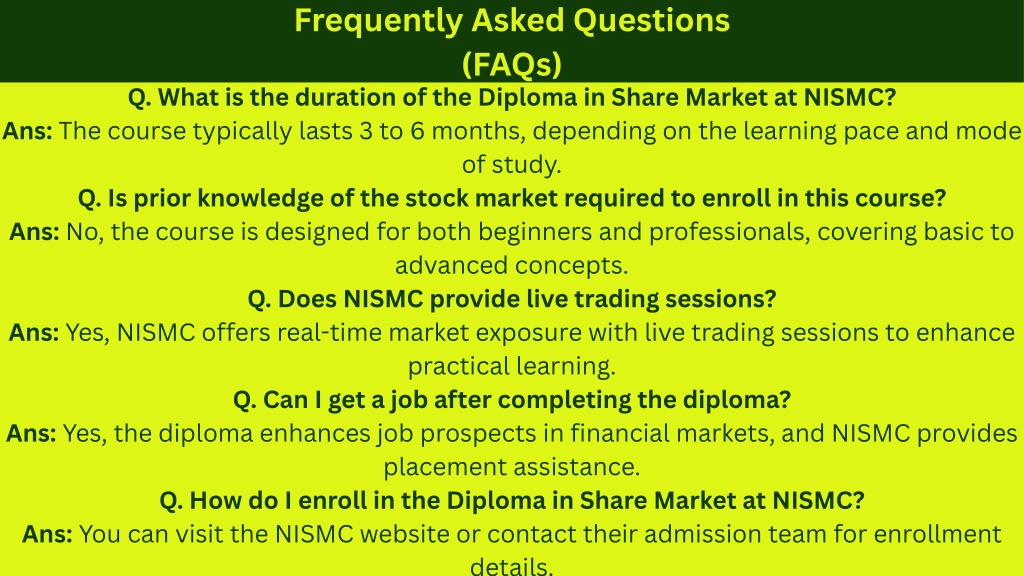 Frequently Asked Questions
(FAQs)

Q. What is the duration of the Diploma in Share Market at NISMC?
Ans: The course typically lasts 3 to 6 months, depending on the learning pace and mode of study.

Q. Is prior knowledge of the stock market required to enroll in this course?
Ans: No, the course is designed for both beginners and professionals, covering basic to advanced concepts.

Q. Does NISMC provide live trading sessions?
Ans: Yes, NISMC offers real-time market exposure with live trading sessions to enhance practical learning.

Q. Can I get a job after completing the diploma?
Ans: Yes, the diploma enhances job prospects in financial markets, and NISMC provides placement assistance.

Q. How do I enroll in the Diploma in Share Market at NISMC?
Ans: You can visit the NISMC website or contact their admission team for enrollment details.